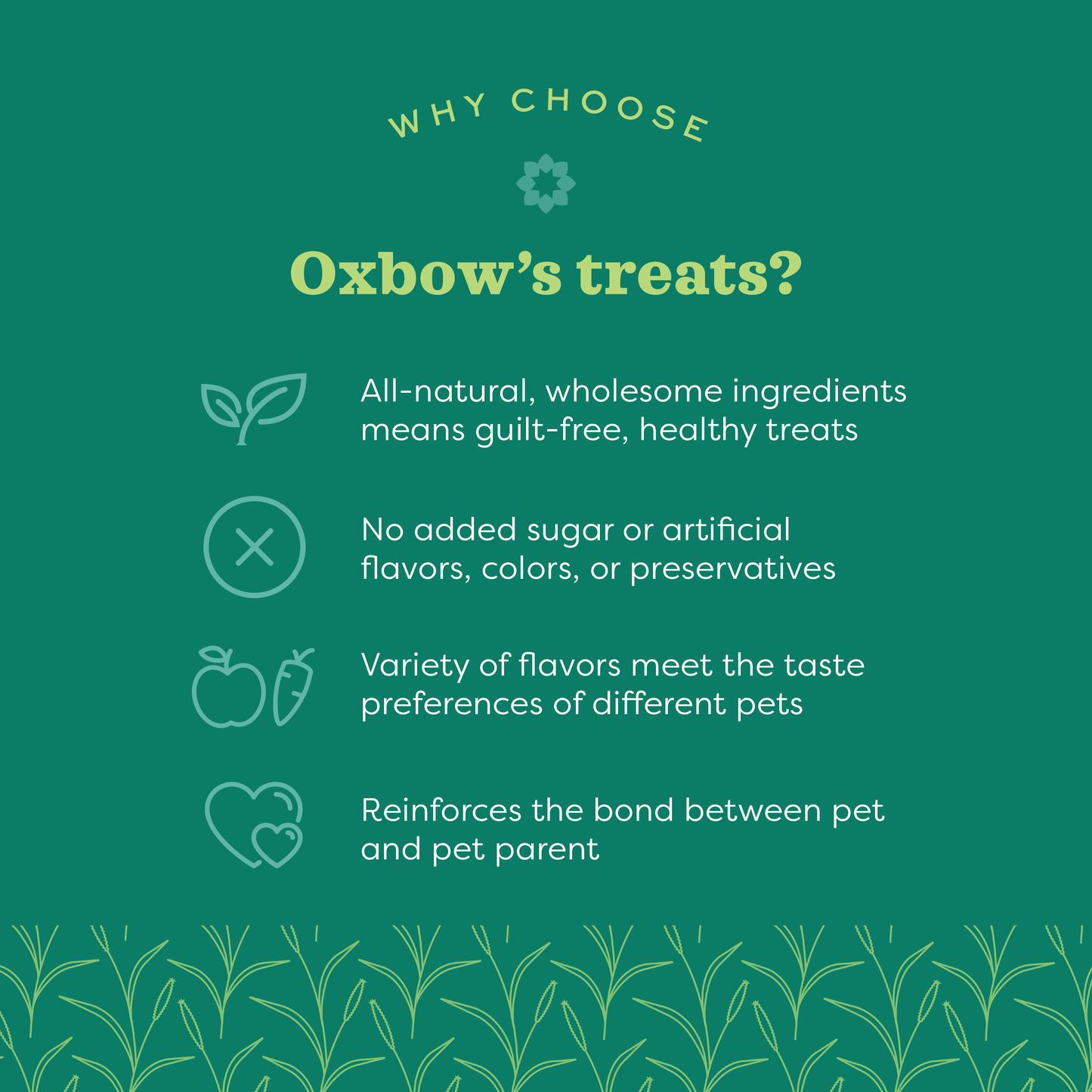 WHY CHOOSE

Oxbow's treats?

All-natural, wholesome ingredients means guilt-free, healthy treats

No added sugar or artificial flavors, colors, or preservatives

Variety of flavors meet the taste preferences of different pets

Reinforces the bond between pet and pet parent